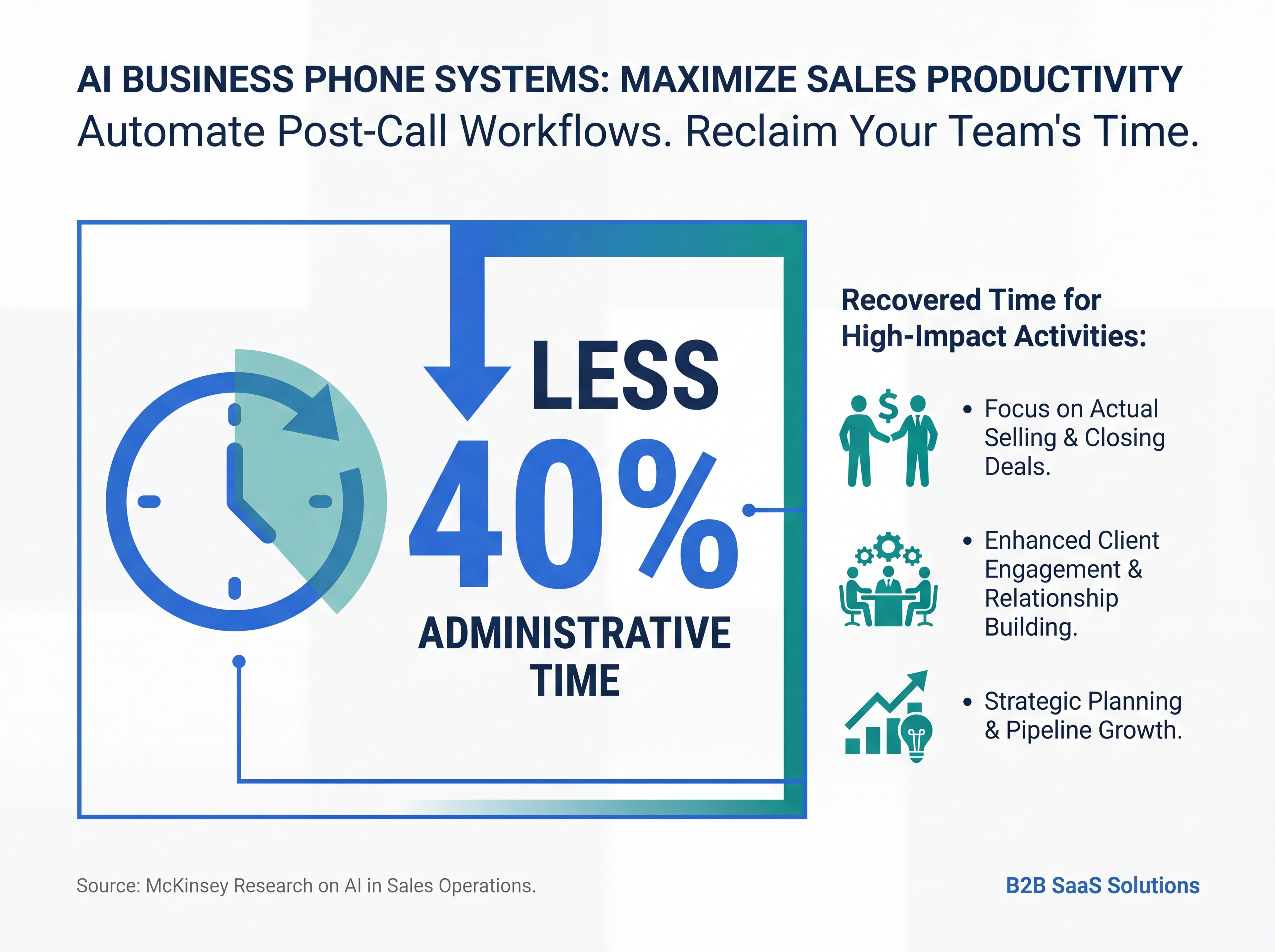 AI BUSINESS PHONE SYSTEMS: MAXIMIZE SALES PRODUCTIVITY
Automate Post-Call Workflows. Reclaim Your Team's Time.

LESS
40%
ADMINISTRATIVE TIME

Recovered Time for High-Impact Activities:

$

• Focus on Actual Selling & Closing Deals.

• Enhanced Client Engagement & Relationship Building.

• Strategic Planning & Pipeline Growth.

Source: McKinsey Research on AI in Sales Operations.

B2B SaaS Solutions